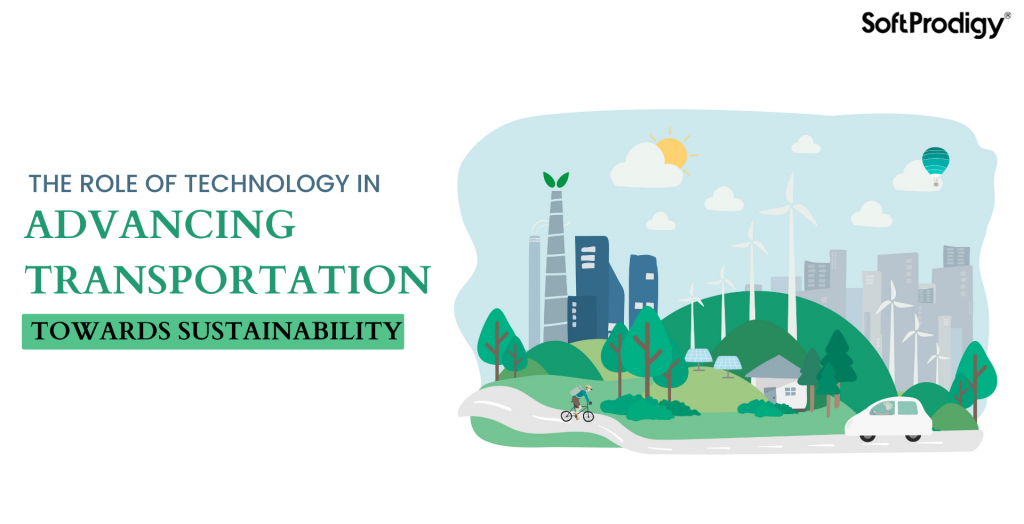 SoftProdigy®

THE ROLE OF TECHNOLOGY IN
ADVANCING
TRANSPORTATION
TOWARDS SUSTAINABILITY